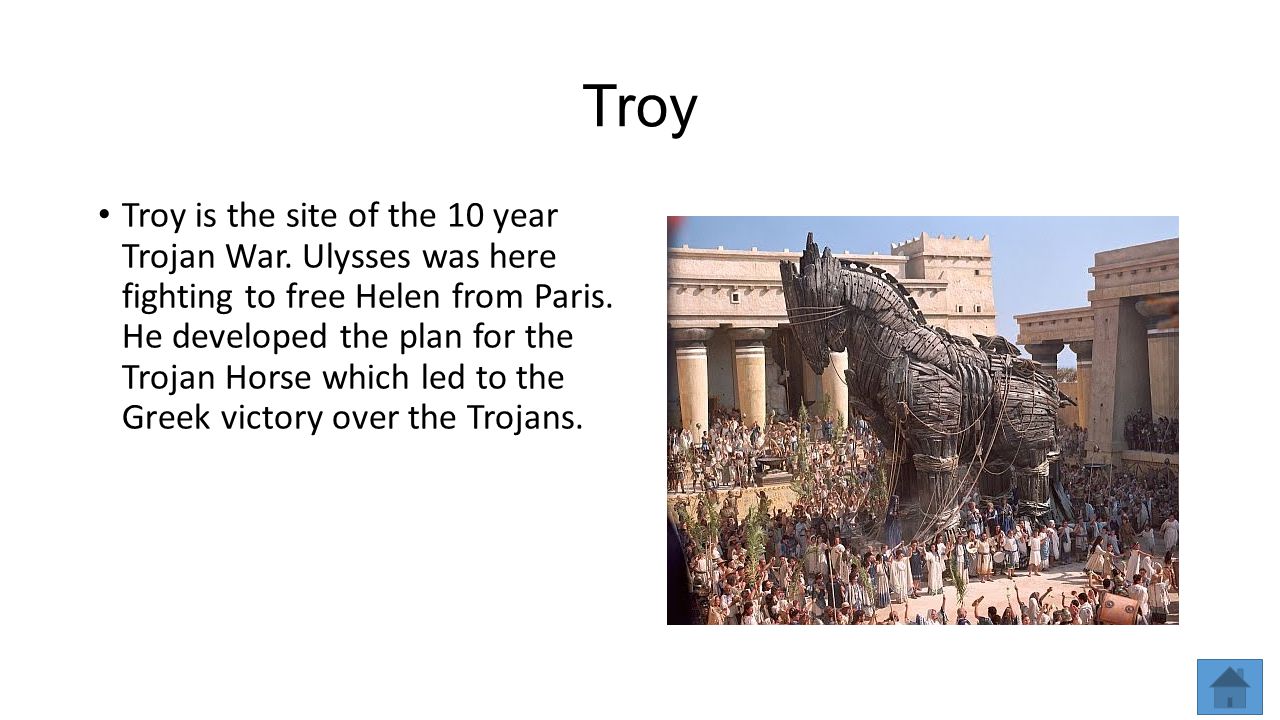 Troy

• Troy is the site of the 10 year Trojan War. Ulysses was here fighting to free Helen from Paris. He developed the plan for the Trojan Horse which led to the Greek victory over the Trojans.